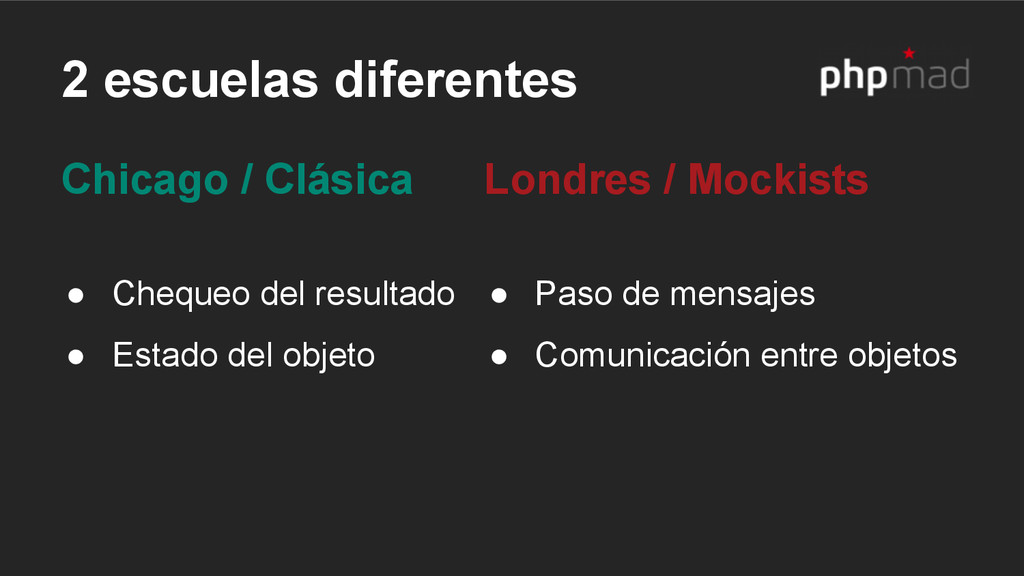 2 escuelas diferentes

phpmad

Chicago / Clásica

● Chequeo del resultado
● Estado del objeto

Londres / Mockists

● Paso de mensajes
● Comunicación entre objetos